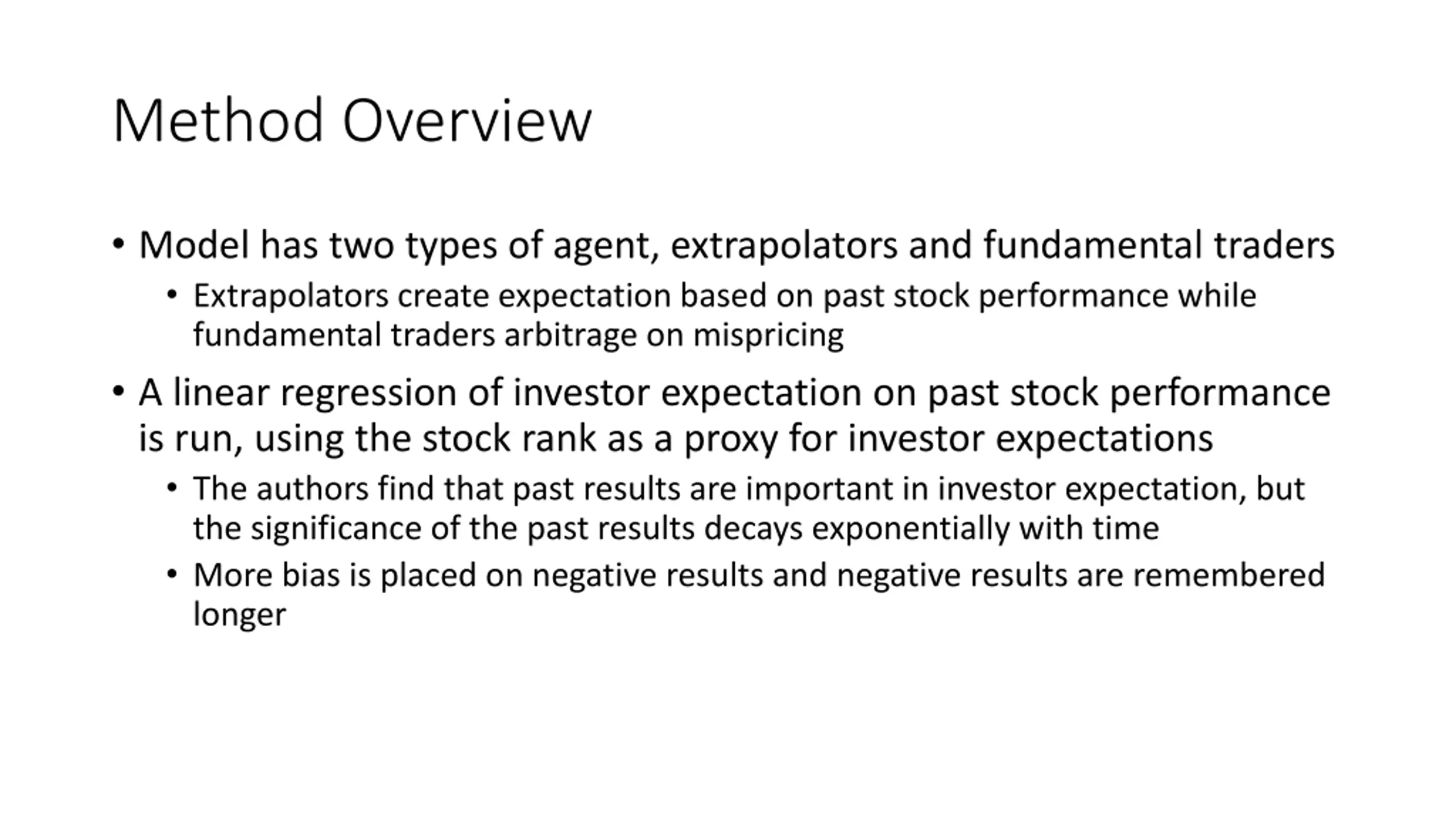 Method Overview

• Model has two types of agent, extrapolators and fundamental traders
  • Extrapolators create expectation based on past stock performance while fundamental traders arbitrage on mispricing
• A linear regression of investor expectation on past stock performance is run, using the stock rank as a proxy for investor expectations
  • The authors find that past results are important in investor expectation, but the significance of the past results decays exponentially with time
  • More bias is placed on negative results and negative results are remembered longer